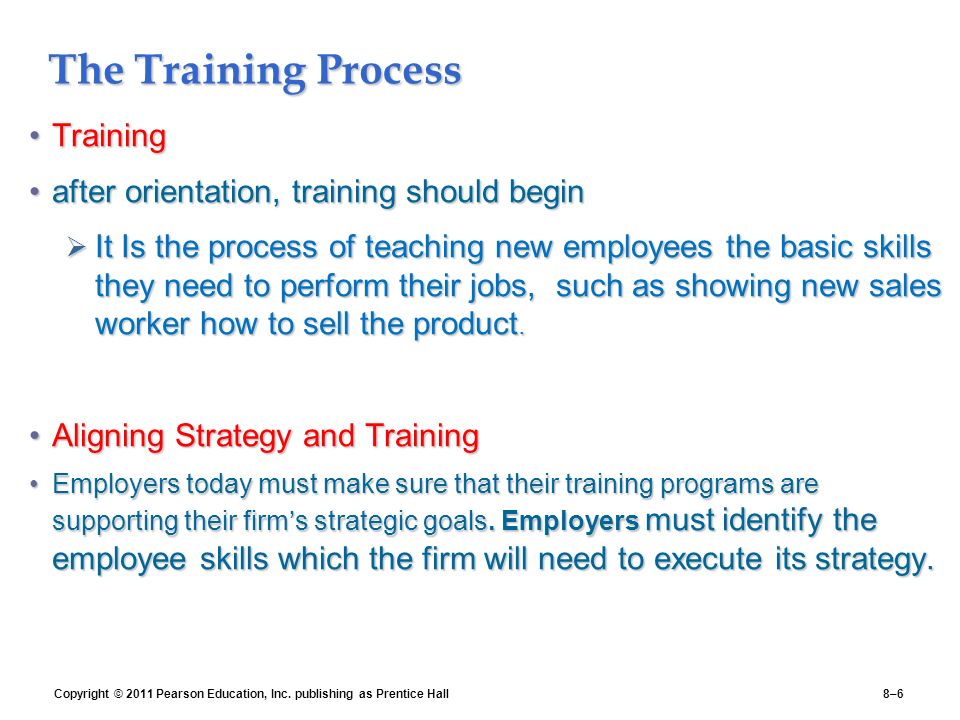 The Training Process

• Training

• after orientation, training should begin

➢ It Is the process of teaching new employees the basic skills they need to perform their jobs, such as showing new sales worker how to sell the product.

• Aligning Strategy and Training

• Employers today must make sure that their training programs are supporting their firm's strategic goals. Employers must identify the employee skills which the firm will need to execute its strategy.

Copyright © 2011 Pearson Education, Inc. publishing as Prentice Hall

8–6